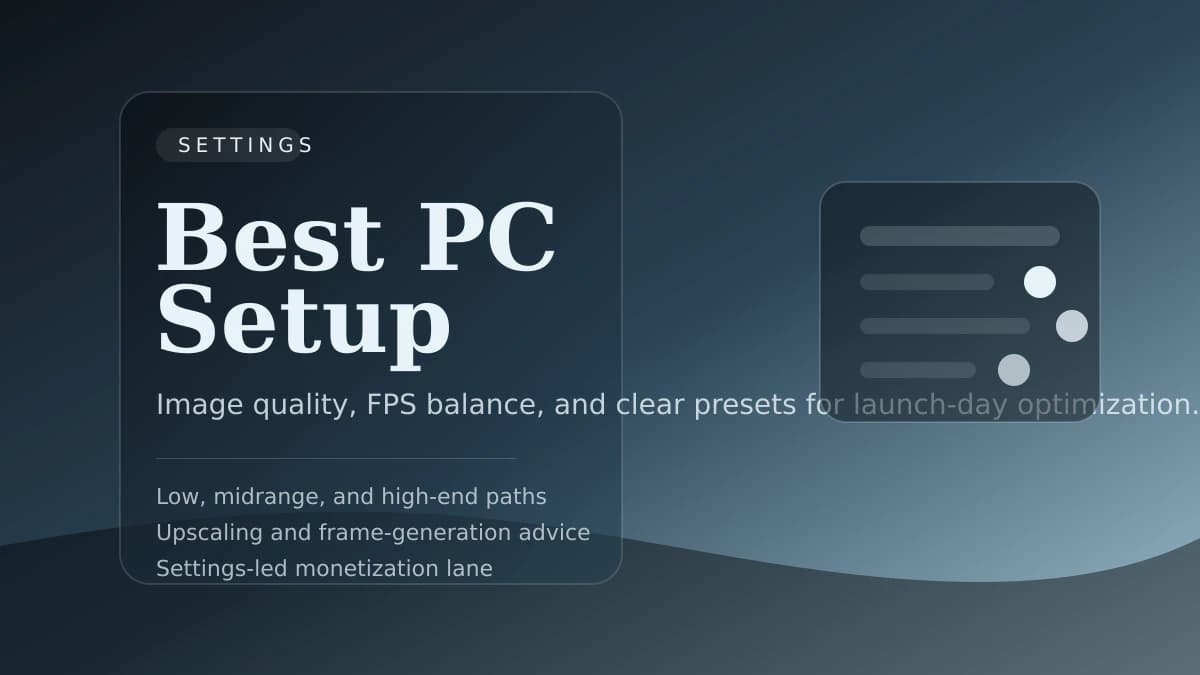 SETTINGS

Best PC Setup

Image quality, FPS balance, and clear presets for launch-day optimization.

Low, midrange, and high-end paths
Upscaling and frame-generation advice
Settings-led monetization lane